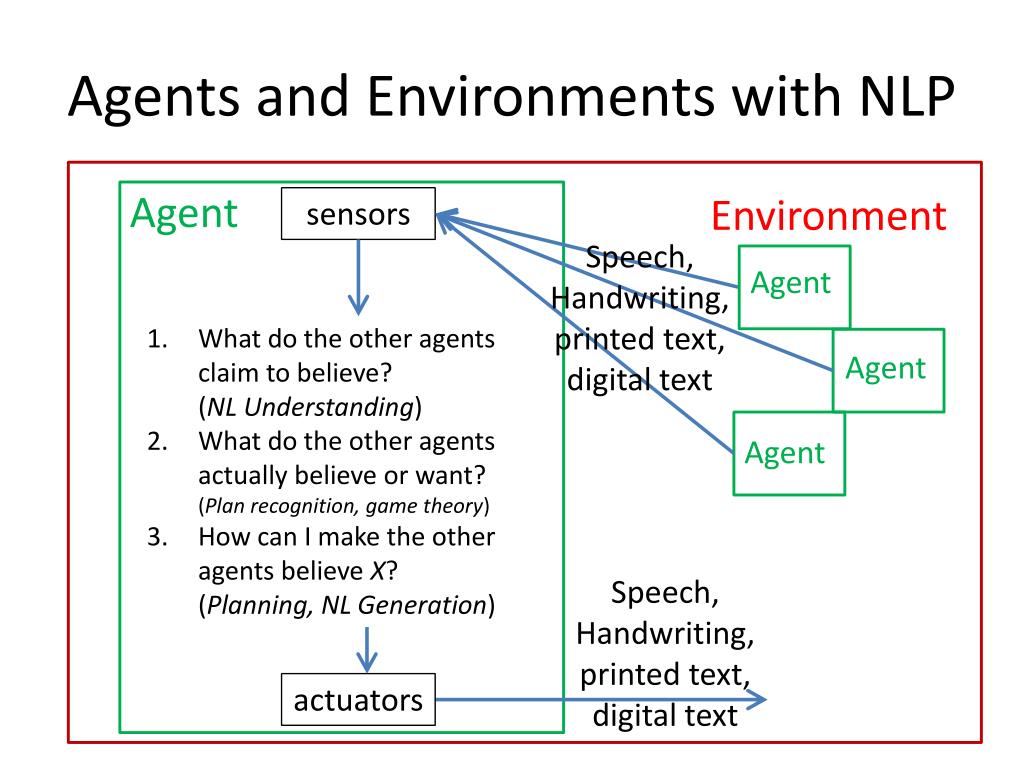 Agents and Environments with NLP

Agent

sensors

1. What do the other agents claim to believe? (NL Understanding)
2. What do the other agents actually believe or want? (Plan recognition, game theory)
3. How can I make the other agents believe X? (Planning, NL Generation)

actuators

Environment

Speech, Handwriting, printed text, digital text

Agent

Agent

Agent

Speech, Handwriting, printed text, digital text